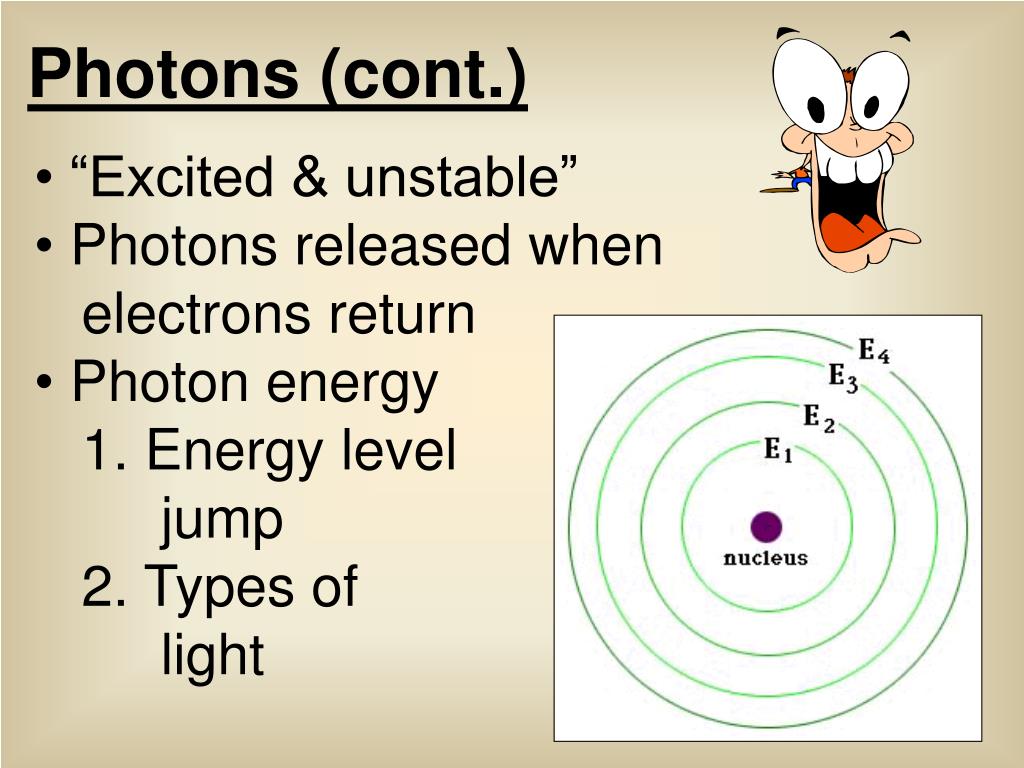 Photons (cont.)

• “Excited & unstable”
• Photons released when electrons return
• Photon energy
1. Energy level jump
2. Types of light

$E_4$
$E_3$
$E_2$
$E_1$
nucleus